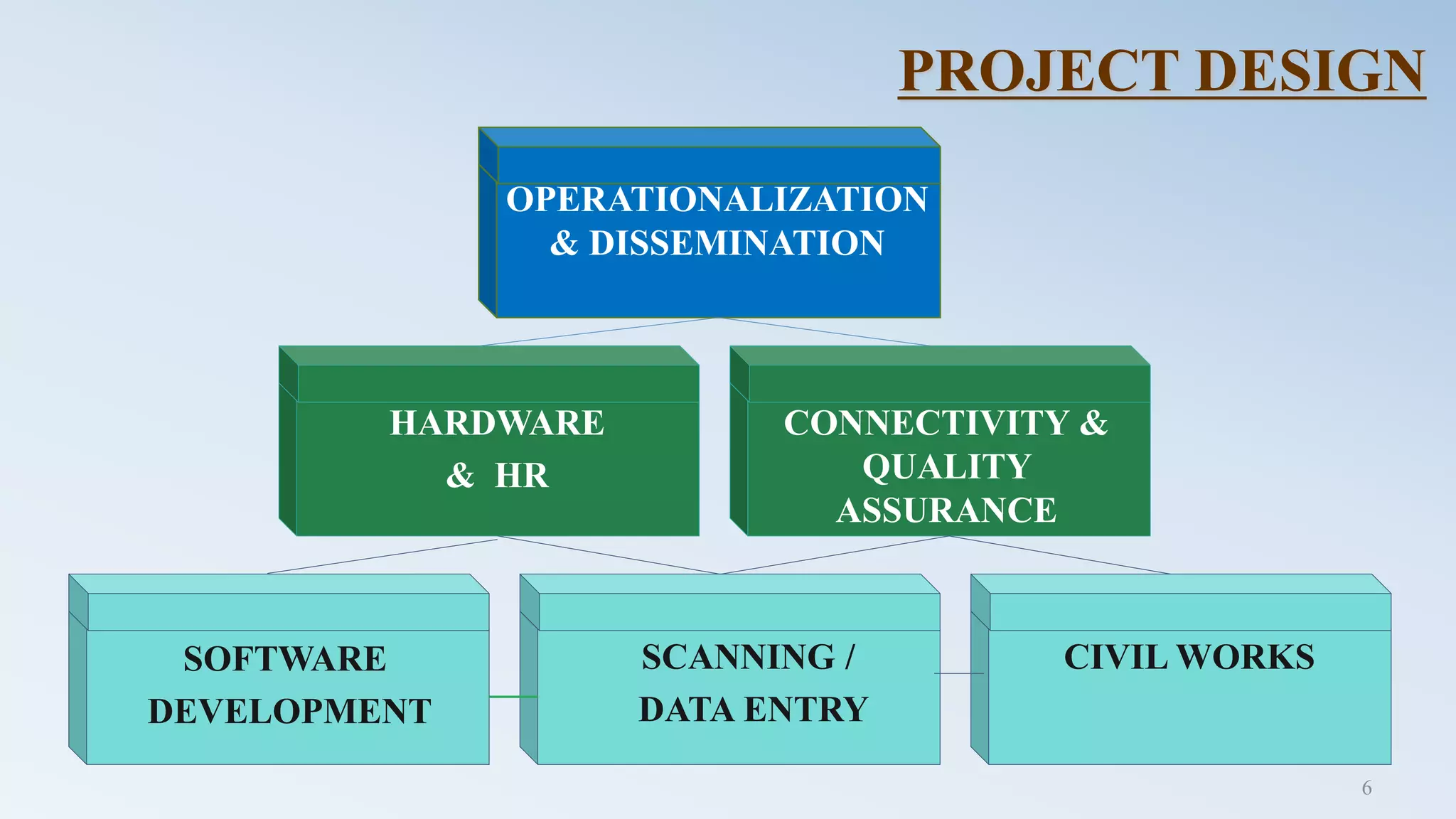 PROJECT DESIGN

OPERATIONALIZATION & DISSEMINATION

HARDWARE & HR

CONNECTIVITY & QUALITY ASSURANCE

SOFTWARE DEVELOPMENT

SCANNING / DATA ENTRY

CIVIL WORKS

6